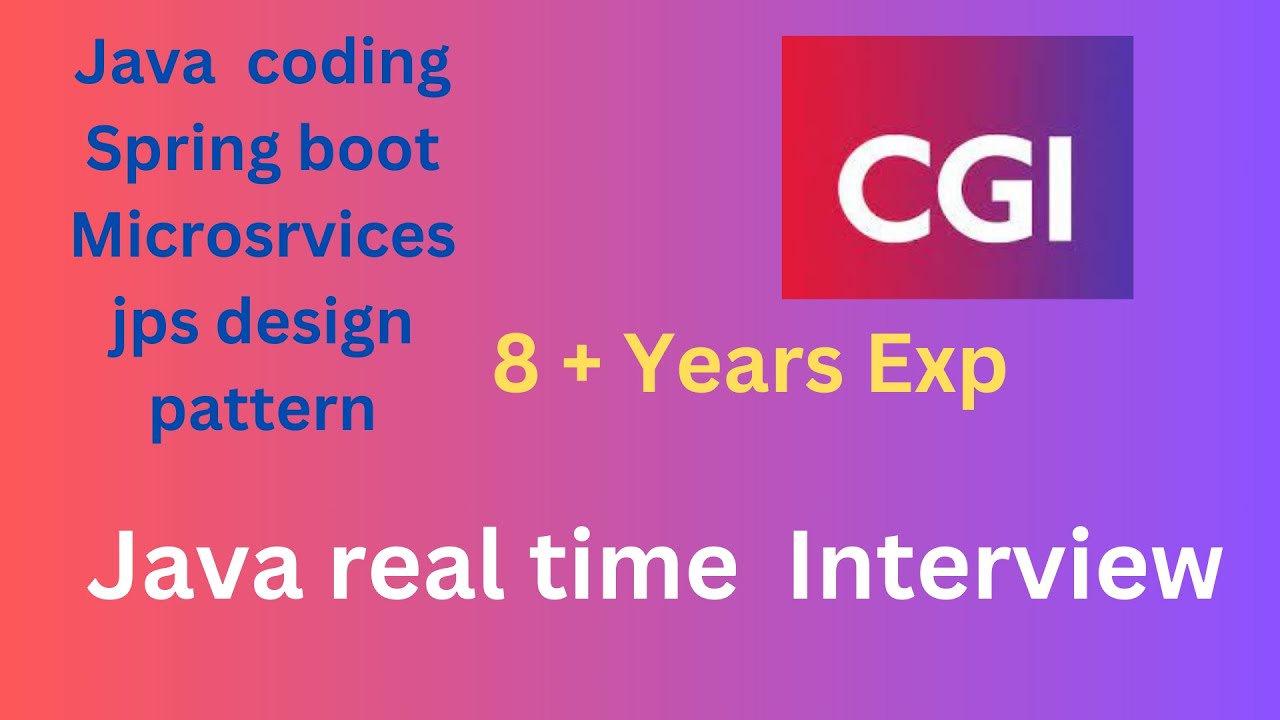 Java coding
Spring boot
Microsrvices
jps design pattern

CGI

8 + Years Exp

Java real time Interview